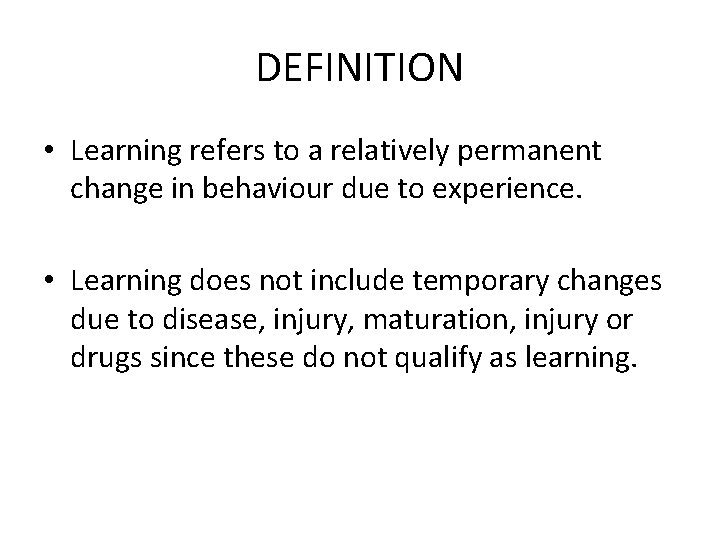 DEFINITION

• Learning refers to a relatively permanent change in behaviour due to experience.

• Learning does not include temporary changes due to disease, injury, maturation, injury or drugs since these do not qualify as learning.